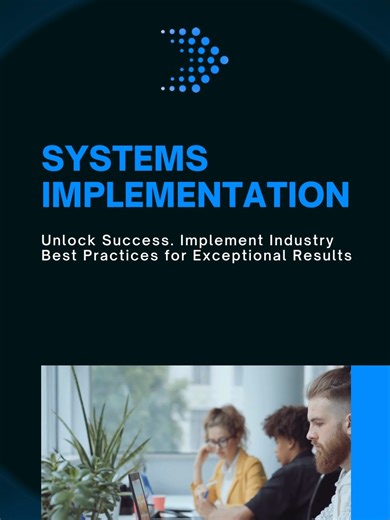 SYSTEMS IMPLEMENTATION

Unlock Success. Implement Industry Best Practices for Exceptional Results